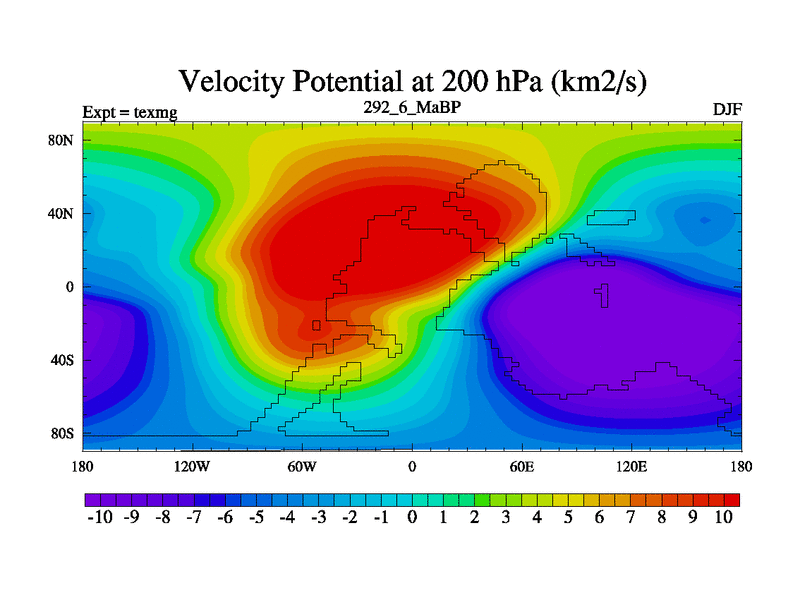 Velocity Potential at 200 hPa (km2/s)

Expt = texmg

292_6_MaBP

DJF

80N
40N
0
40S
80S

180
120W
60W
0
60E
120E
180

-10 -9 -8 -7 -6 -5 -4 -3 -2 -1 0 1 2 3 4 5 6 7 8 9 10